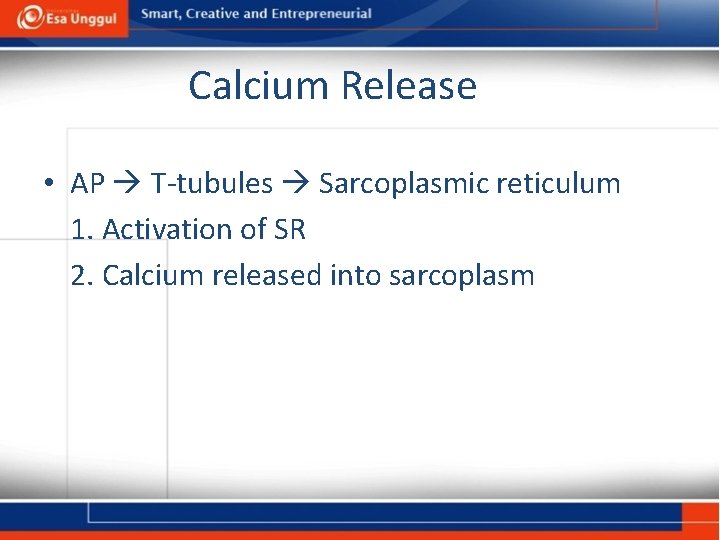 Esa Unggul Smart, Creative and Entrepreneurial

Calcium Release

• AP → T-tubules → Sarcoplasmic reticulum
1. Activation of SR
2. Calcium released into sarcoplasm